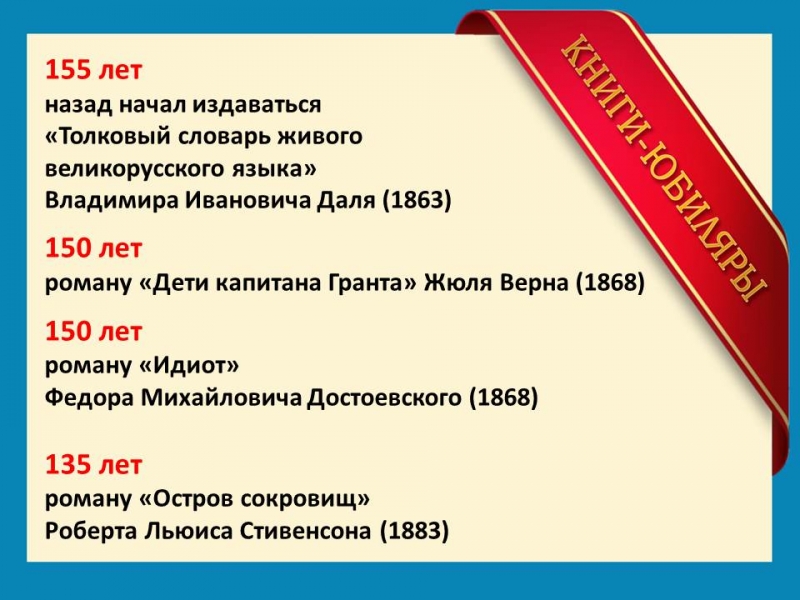 КНИГИ-ЮБИЛЯРЫ

155 лет
назад начал издаваться «Толковый словарь живого великорусского языка» Владимира Ивановича Даля (1863)

150 лет
роману «Дети капитана Гранта» Жюля Верна (1868)

150 лет
роману «Идиот» Федора Михайловича Достоевского (1868)

135 лет
роману «Остров сокровищ» Роберта Льюиса Стивенсона (1883)